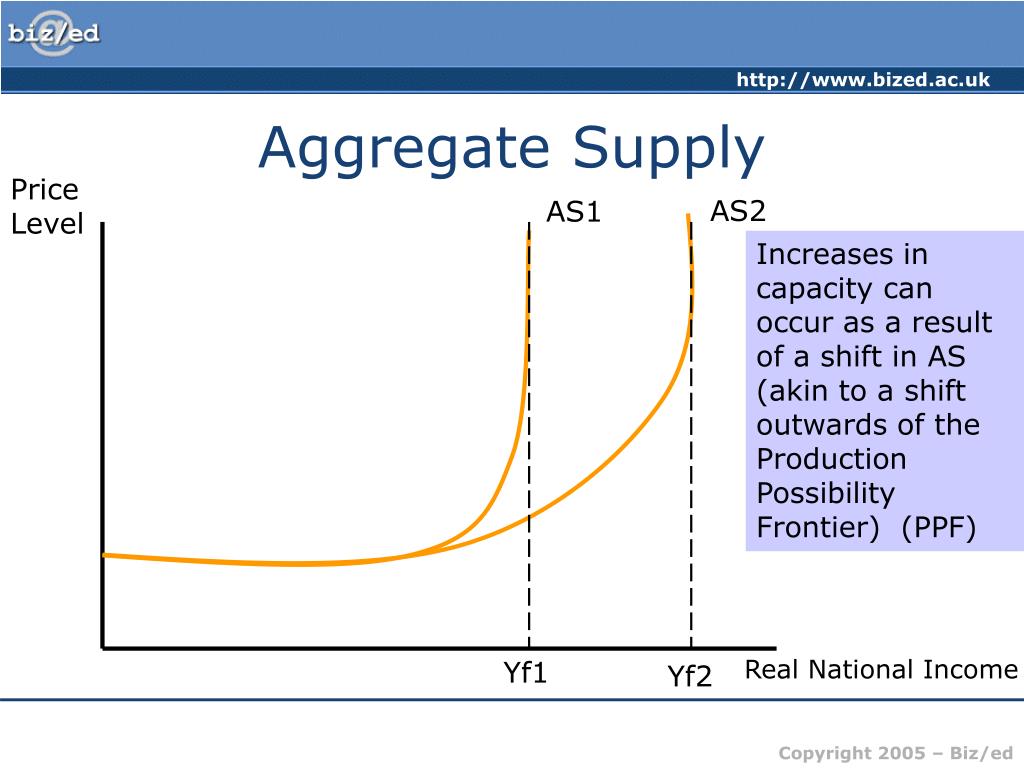 biz/ed

http://www.bized.ac.uk

Aggregate Supply

Price Level

AS1

AS2

Increases in capacity can occur as a result of a shift in AS (akin to a shift outwards of the Production Possibility Frontier) (PPF)

Yf1

Yf2

Real National Income

Copyright 2005 – Biz/ed